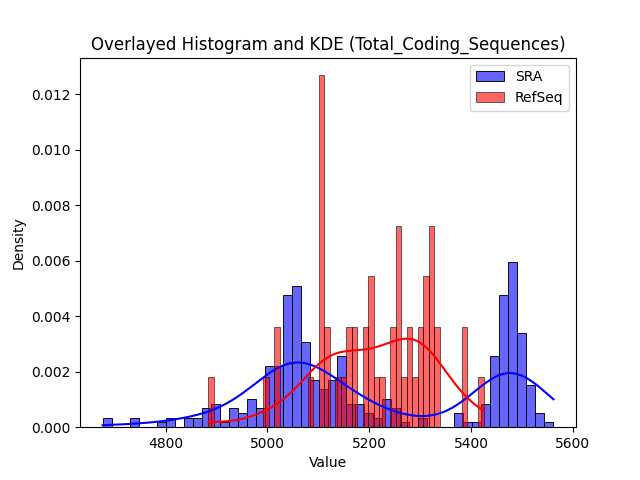 Overlayed Histogram and KDE (Total_Coding_Sequences)

SRA
RefSeq

Density

0.012
0.010
0.008
0.006
0.004
0.002
0.000

4800
5000
5200
5400
5600

Value